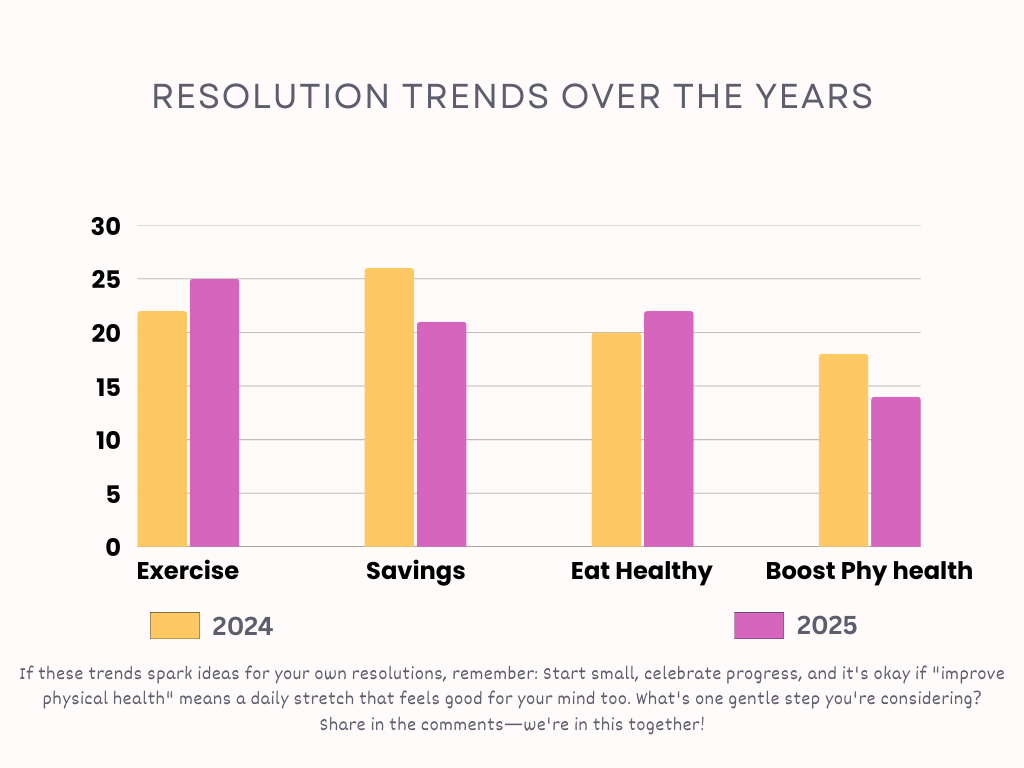 RESOLUTION TRENDS OVER THE YEARS

30
25
20
15
10
5
0

Exercise
Savings
Eat Healthy
Boost Phy health

2024
2025

If these trends spark ideas for your own resolutions, remember: Start small, celebrate progress, and it's okay if "improve physical health" means a daily stretch that feels good for your mind too. What's one gentle step you're considering? Share in the comments—we're in this together!